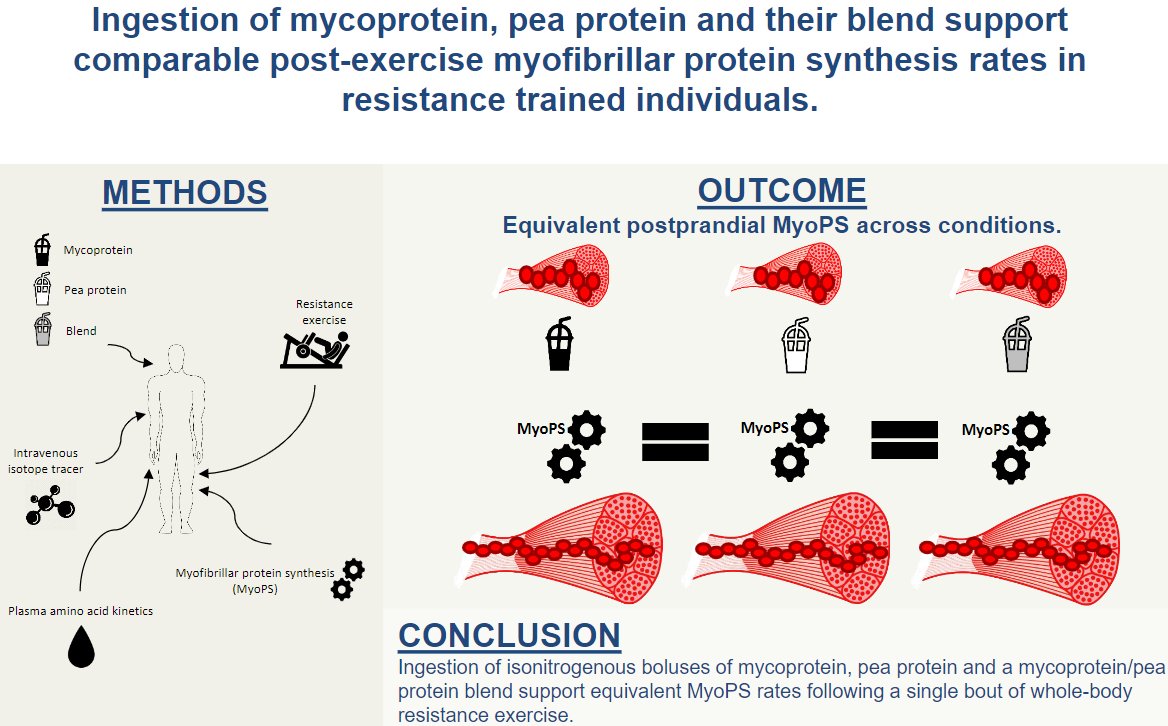 Ingestion of mycoprotein, pea protein and their blend support comparable post-exercise myofibrillar protein synthesis rates in resistance trained individuals.

METHODS

Mycoprotein

Pea protein

Blend

Resistance exercise

Intravenous isotope tracer

Myofibrillar protein synthesis (MyoPS)

Plasma amino acid kinetics

OUTCOME

Equivalent postprandial MyoPS across conditions.

MyoPS

MyoPS

MyoPS

CONCLUSION

Ingestion of isonitrogenous boluses of mycoprotein, pea protein and a mycoprotein/pea protein blend support equivalent MyoPS rates following a single bout of whole-body resistance exercise.